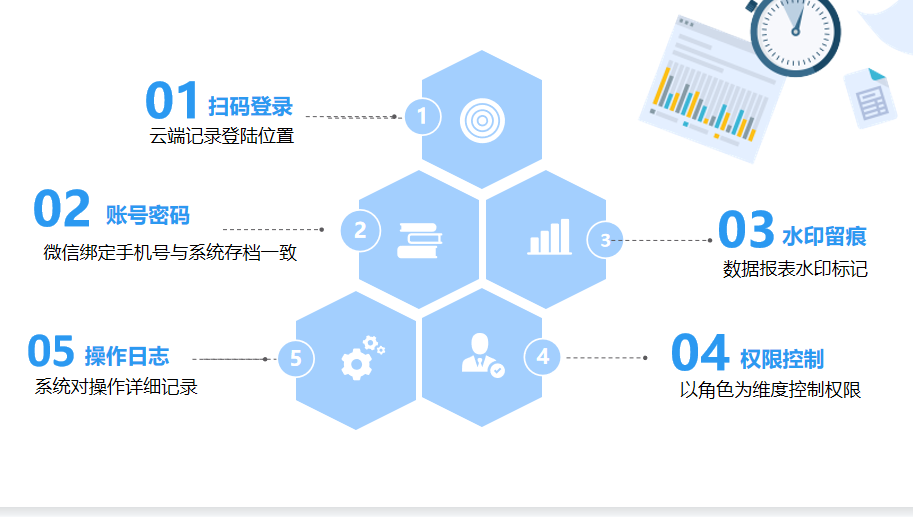 01 扫码登录
云端记录登陆位置

1

02 账号密码
微信绑定手机号与系统存档一致

2

3

03 水印留痕
数据报表水印标记

05 操作日志
系统对操作详细记录

5

4

04 权限控制
以角色为维度控制权限